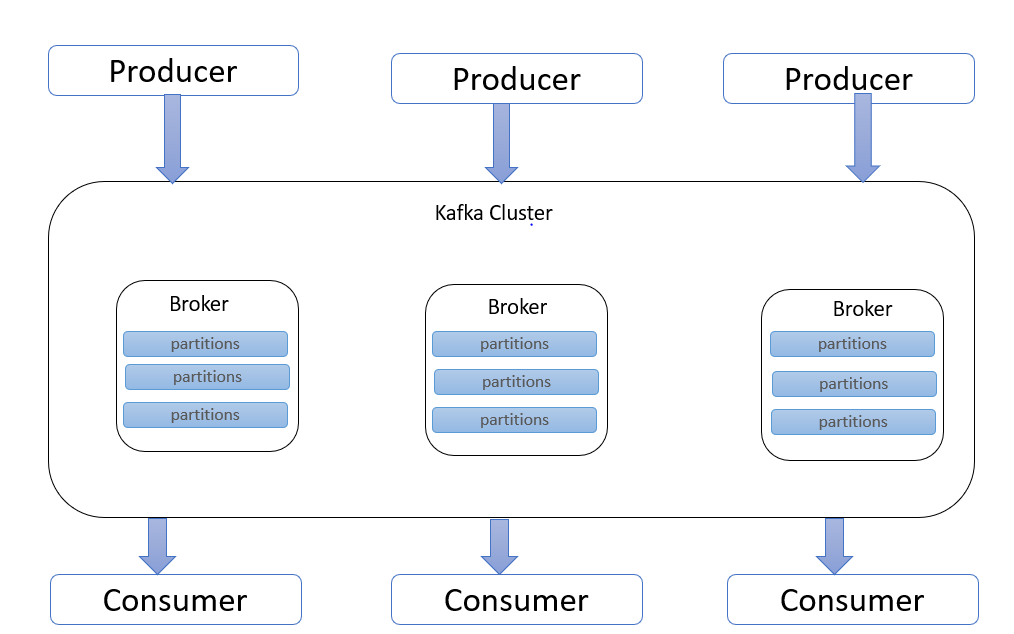 Producer
Producer
Producer

Kafka Cluster

Broker
partitions
partitions
partitions

Broker
partitions
partitions
partitions

Broker
partitions
partitions
partitions

Consumer
Consumer
Consumer